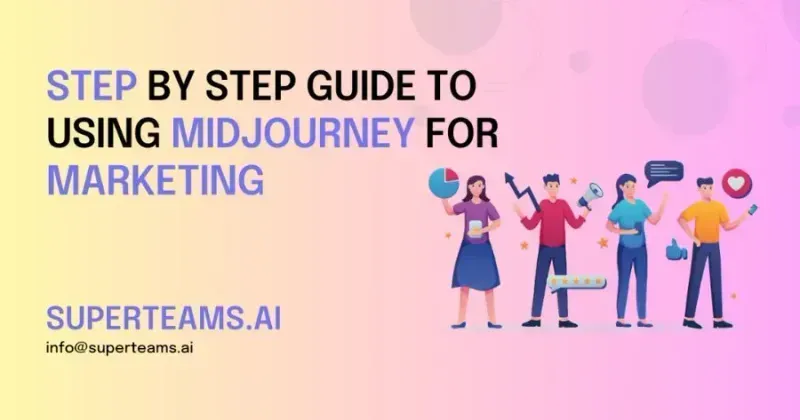 STEP BY STEP GUIDE TO USING MIDJOURNEY FOR MARKETING

SUPERTEAMS.AI
info@superteams.ai